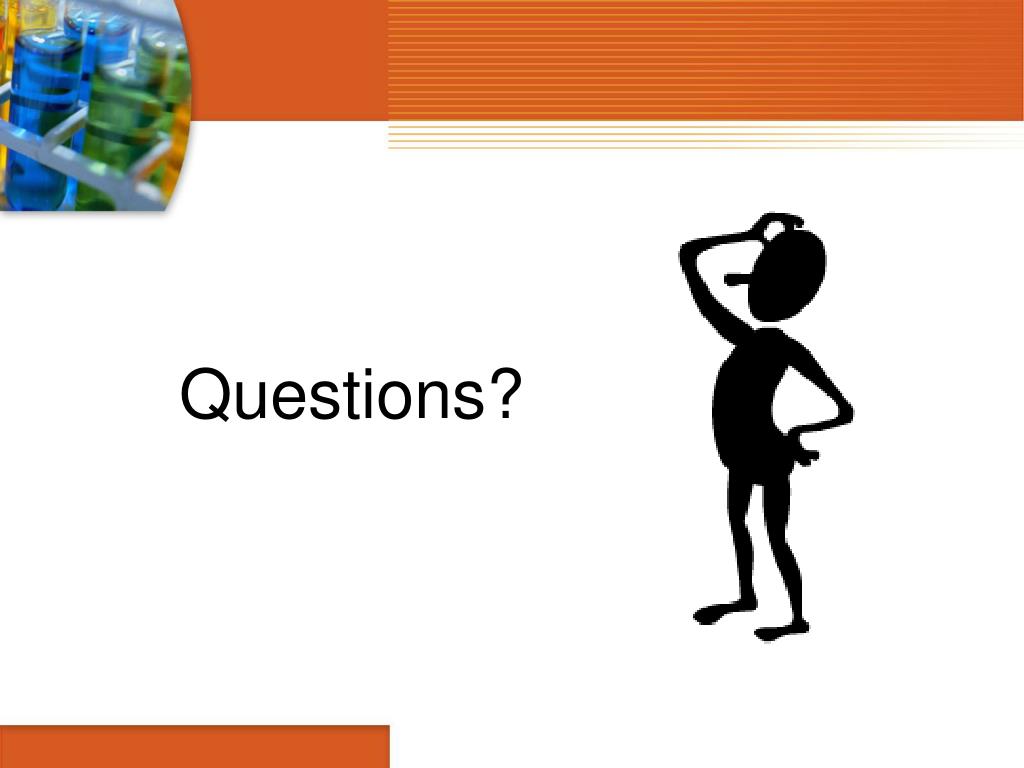 Questions?